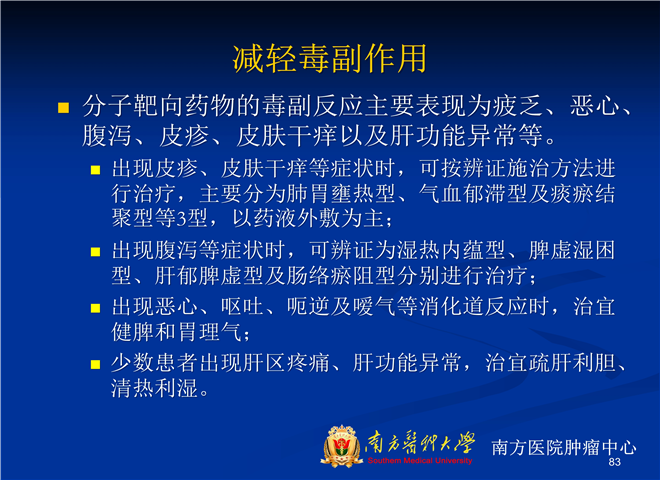 减轻毒副作用

分子靶向药物的毒副反应主要表现为疲乏、恶心、腹泻、皮疹、皮肤干痒以及肝功能异常等。

出现皮疹、皮肤干痒等症状时，可按辨证施治方法进行治疗，主要分为肺胃壅热型、气血郁滞型及痰瘀结聚型等3型，以药液外敷为主；

出现腹泻等症状时，可辨证为湿热内蕴型、脾虚湿困型、肝郁脾虚型及肠络瘀阻型分别进行治疗；

出现恶心、呕吐、呃逆及嗳气等消化道反应时，治宜健脾和胃理气；

少数患者出现肝区疼痛、肝功能异常，治宜疏肝利胆、清热利湿。

南方醫科大學
Southern Medical University
南方医院肿瘤中心
83